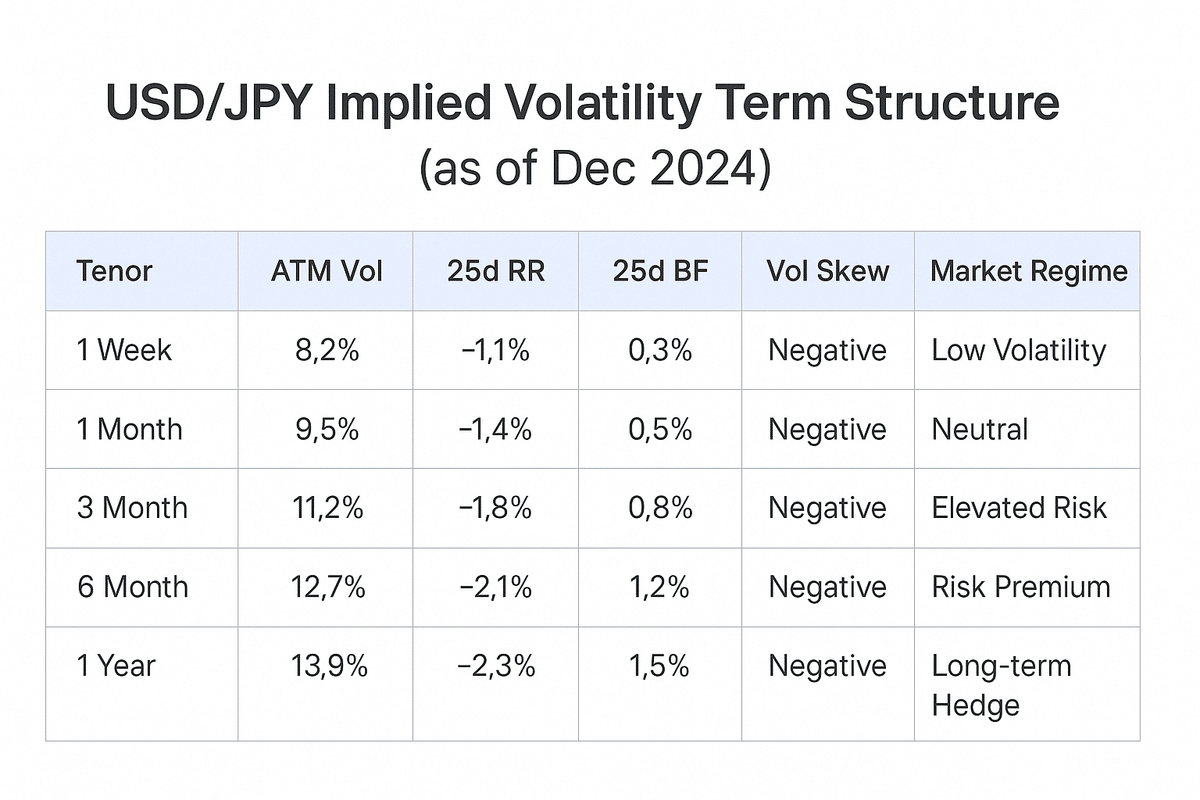 USD/JPY Implied Volatility Term Structure
(as of Dec 2024)

| Tenor | ATM Vol | 25d RR | 25d BF | Vol Skew | Market Regime |
|---|---|---|---|---|---|
| 1 Week | 8,2% | −1,1% | 0,3% | Negative | Low Volatility |
| 1 Month | 9,5% | −1,4% | 0,5% | Negative | Neutral |
| 3 Month | 11,2% | −1,8% | 0,8% | Negative | Elevated Risk |
| 6 Month | 12,7% | −2,1% | 1,2% | Negative | Risk Premium |
| 1 Year | 13,9% | −2,3% | 1,5% | Negative | Long-term Hedge |